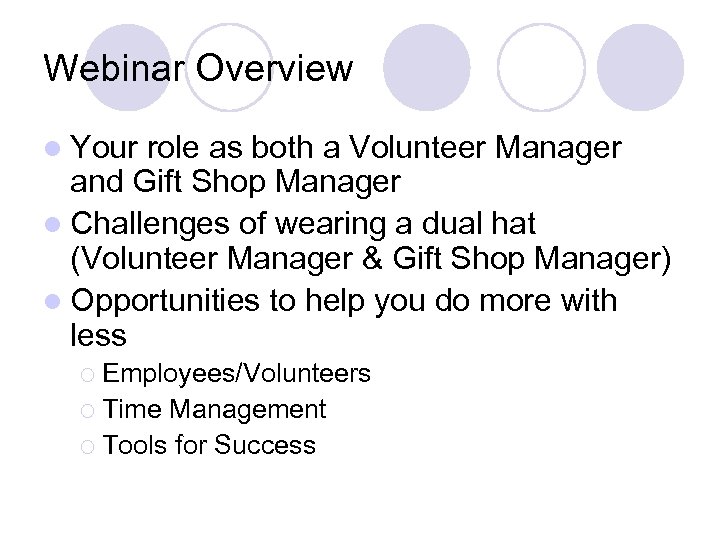 Webinar Overview

- Your role as both a Volunteer Manager and Gift Shop Manager
- Challenges of wearing a dual hat (Volunteer Manager & Gift Shop Manager)
- Opportunities to help you do more with less
  - Employees/Volunteers
  - Time Management
  - Tools for Success